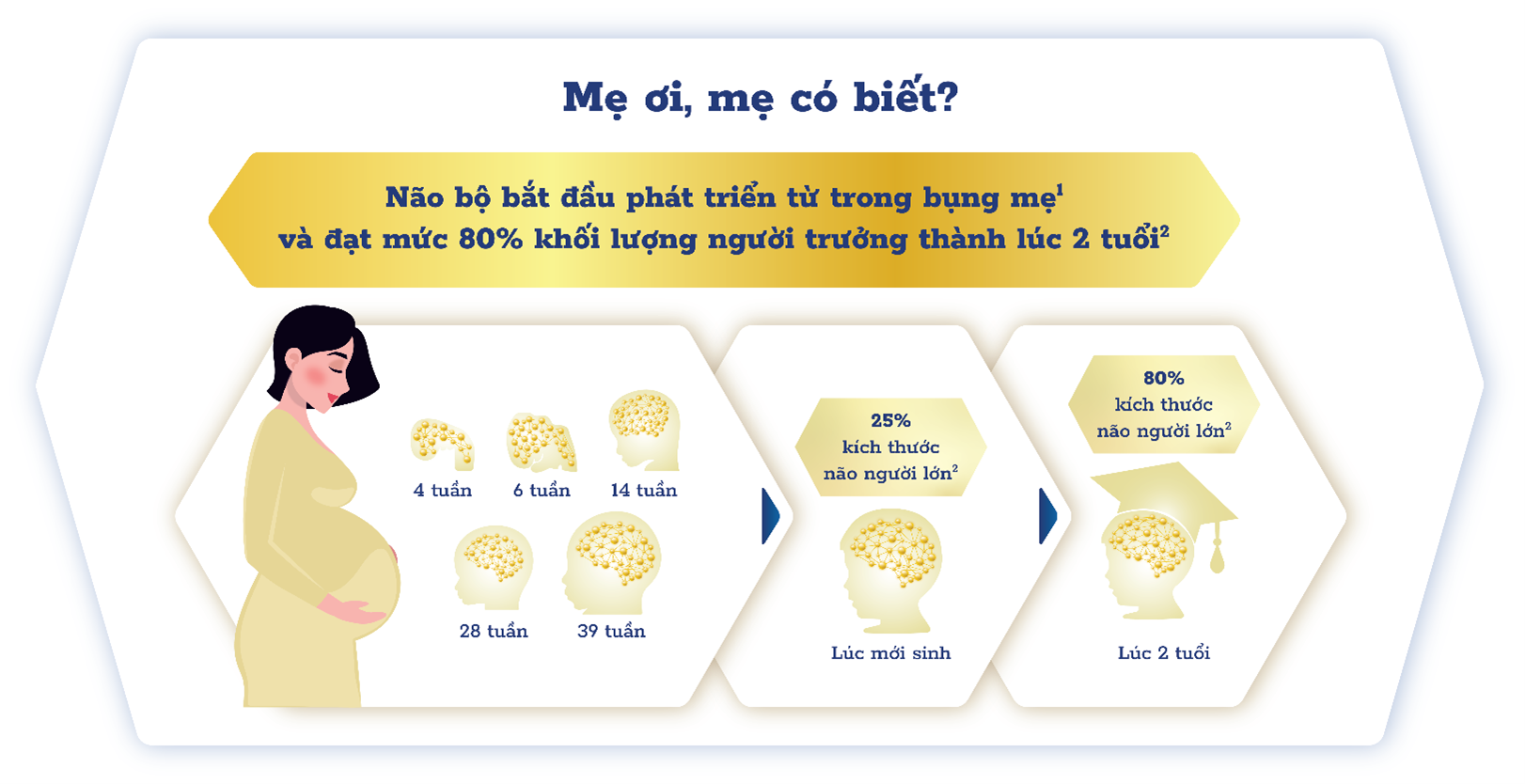 Mẹ ơi, mẹ có biết?

Não bộ bắt đầu phát triển từ trong bụng mẹ$^1$ và đạt mức 80% khối lượng người trưởng thành lúc 2 tuổi$^2$

4 tuần
6 tuần
14 tuần
28 tuần
39 tuần

25% kích thước não người lớn$^2$

Lúc mới sinh

80% kích thước não người lớn$^2$

Lúc 2 tuổi